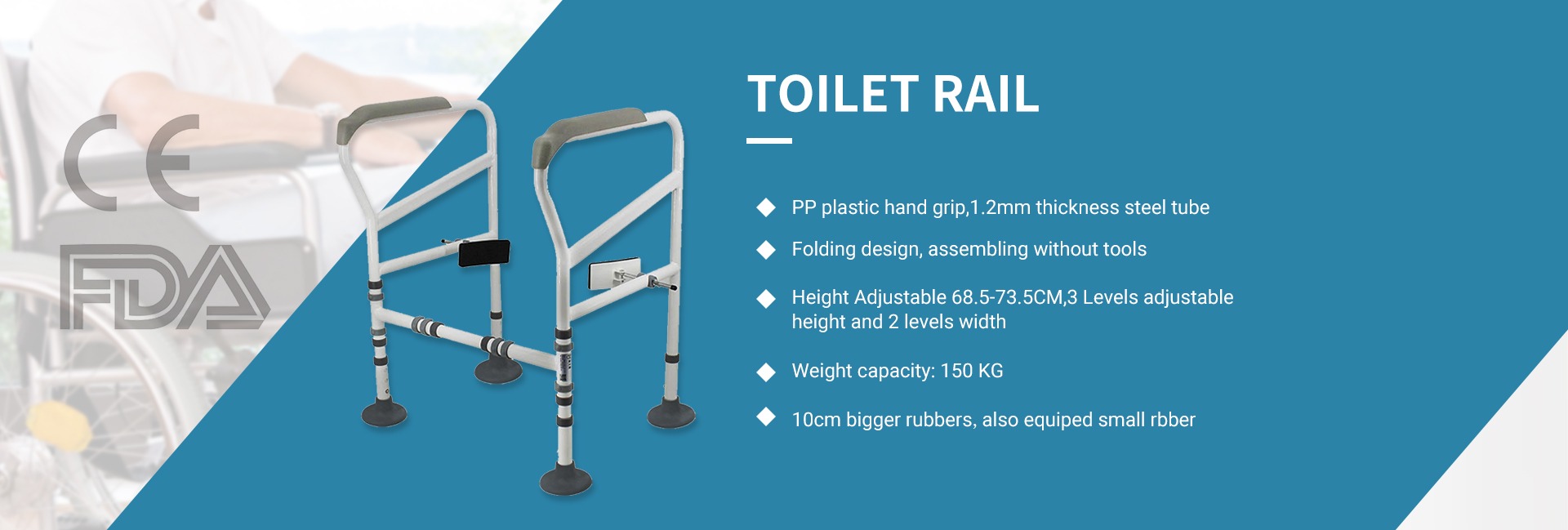 CE

FDA

TOILET RAIL

◆ PP plastic hand grip,1.2mm thickness steel tube

◆ Folding design, assembling without tools

◆ Height Adjustable 68.5-73.5CM,3 Levels adjustable height and 2 levels width

◆ Weight capacity: 150 KG

◆ 10cm bigger rubbers, also equiped small rbber